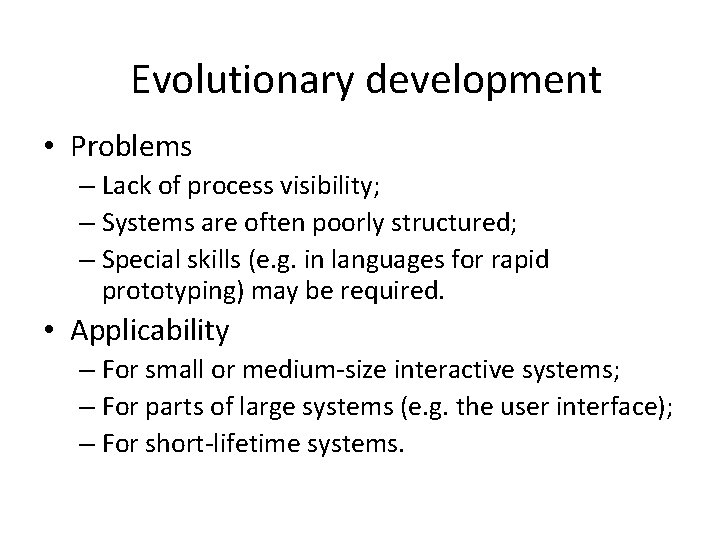 Evolutionary development

• Problems
– Lack of process visibility;
– Systems are often poorly structured;
– Special skills (e.g. in languages for rapid prototyping) may be required.

• Applicability
– For small or medium-size interactive systems;
– For parts of large systems (e.g. the user interface);
– For short-lifetime systems.